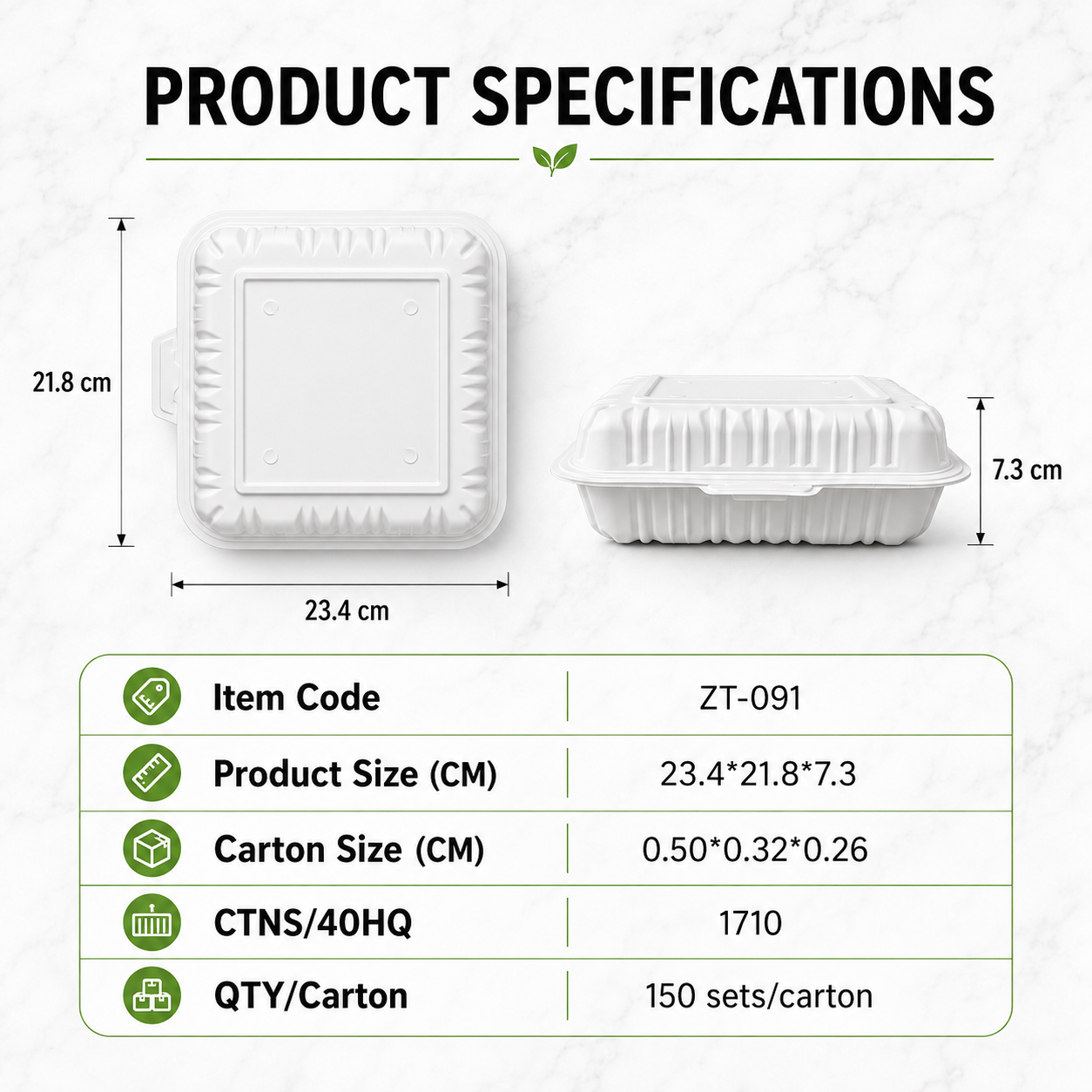 PRODUCT SPECIFICATIONS

21.8 cm

23.4 cm

7.3 cm

| Item Code | ZT-091 |
|---|---|
| Product Size (CM) | 23.4*21.8*7.3 |
| Carton Size (CM) | 0.50*0.32*0.26 |
| CTNS/40HQ | 1710 |
| QTY/Carton | 150 sets/carton |